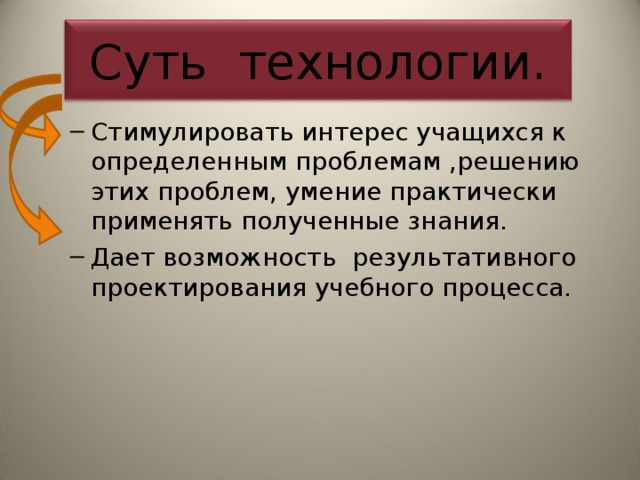 Суть технологии.

– Стимулировать интерес учащихся к определенным проблемам ,решению этих проблем, умение практически применять полученные знания.

– Дает возможность результативного проектирования учебного процесса.